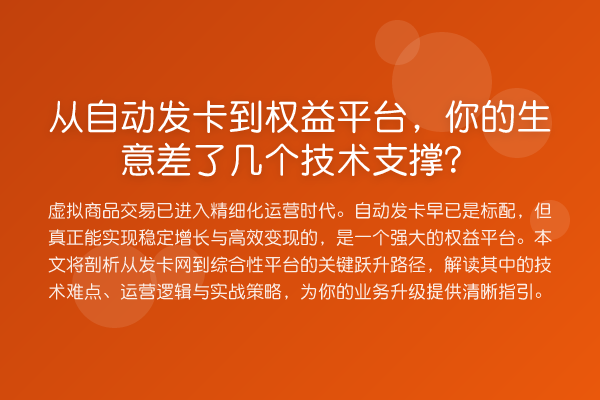 从自动发卡到权益平台，你的生意差了几个技术支撑？

虚拟商品交易已进入精细化运营时代。自动发卡早已是标配，但真正能实现稳定增长与高效变现的，是一个强大的权益平台。本文将剖析从发卡网到综合性平台的关键跃升路径，解读其中的技术难点、运营逻辑与实战策略，为你的业务升级提供清晰指引。